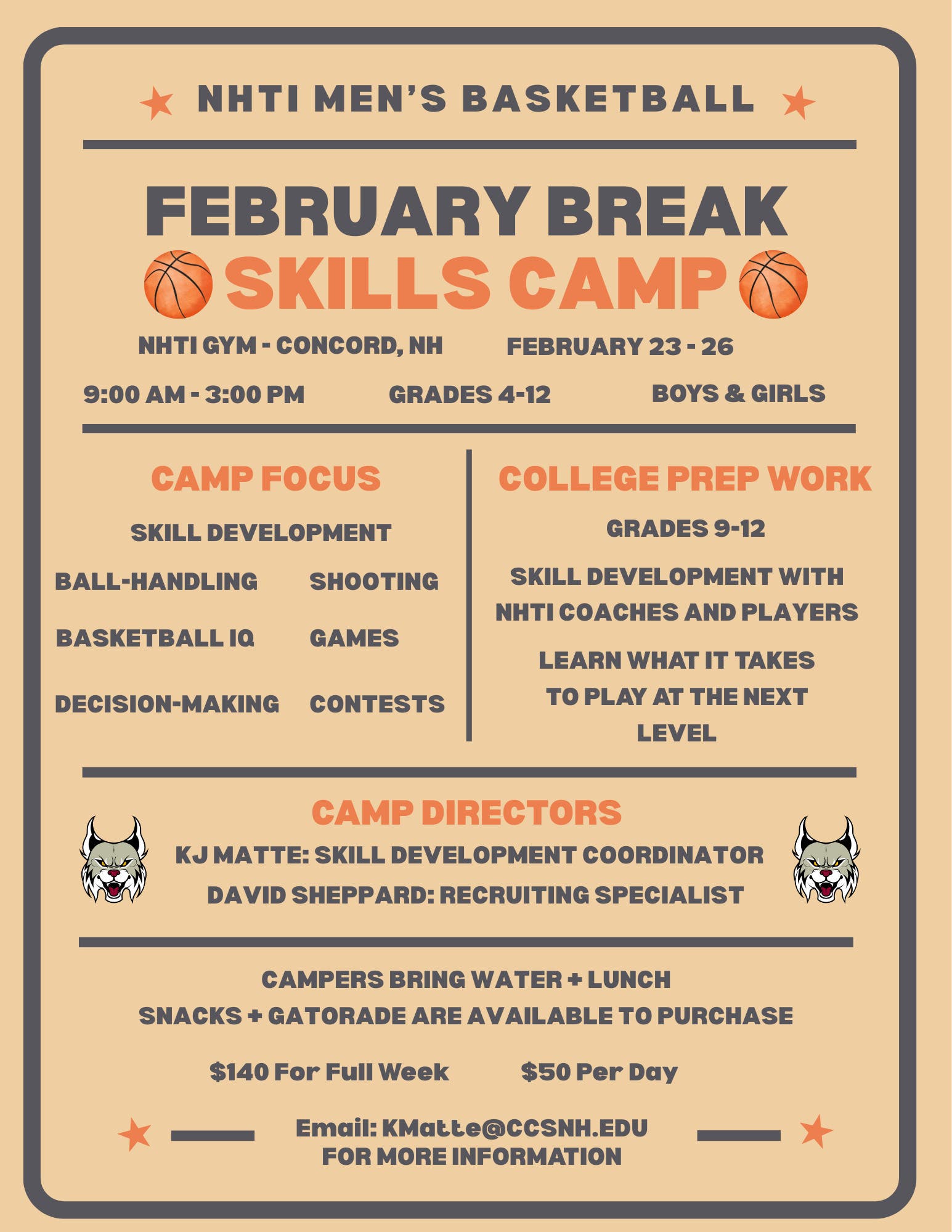 NHTI MEN'S BASKETBALL

FEBRUARY BREAK
SKILLS CAMP

NHTI GYM - CONCORD, NH
FEBRUARY 23 - 26

9:00 AM - 3:00 PM
GRADES 4-12
BOYS & GIRLS

CAMP FOCUS

SKILL DEVELOPMENT

BALL-HANDLING
SHOOTING
BASKETBALL IQ
GAMES
DECISION-MAKING
CONTESTS

COLLEGE PREP WORK

GRADES 9-12

SKILL DEVELOPMENT WITH NHTI COACHES AND PLAYERS

LEARN WHAT IT TAKES TO PLAY AT THE NEXT LEVEL

CAMP DIRECTORS
KJ MATTE: SKILL DEVELOPMENT COORDINATOR
DAVID SHEPPARD: RECRUITING SPECIALIST

CAMPERS BRING WATER + LUNCH
SNACKS + GATORADE ARE AVAILABLE TO PURCHASE

$140 For Full Week
$50 Per Day

Email: KMatte@CCSNH.EDU
FOR MORE INFORMATION